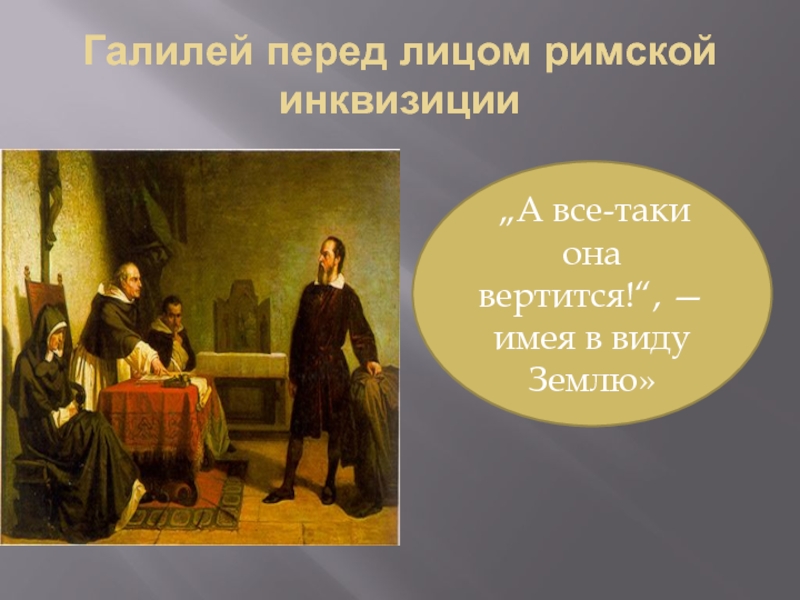 Галилей перед лицом римской инквизиции

„А все-таки она вертится!“, — имея в виду Землю»